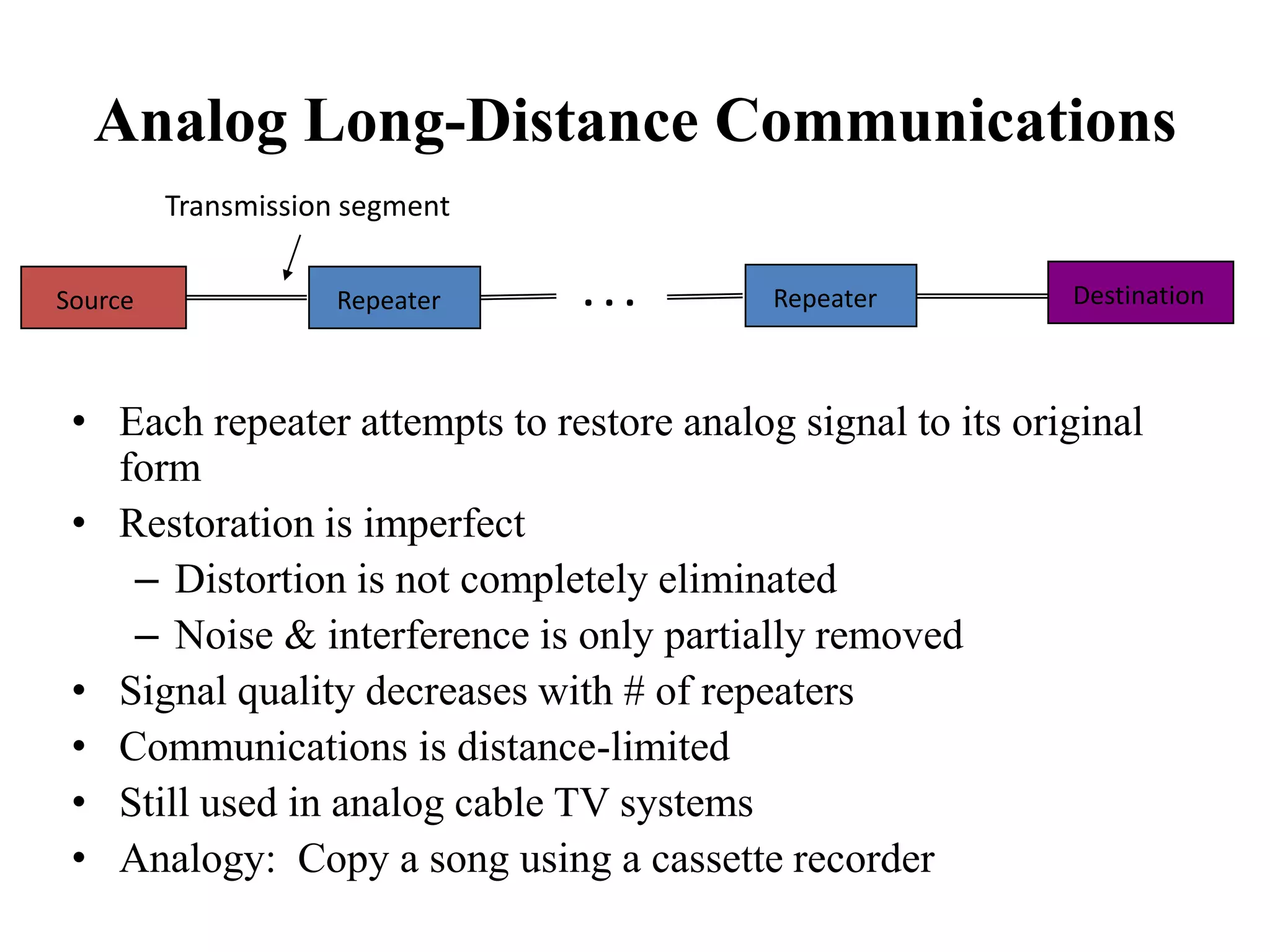 Analog Long-Distance Communications

Transmission segment

Source

Repeater

. . .

Repeater

Destination

• Each repeater attempts to restore analog signal to its original form
• Restoration is imperfect
– Distortion is not completely eliminated
– Noise & interference is only partially removed
• Signal quality decreases with # of repeaters
• Communications is distance-limited
• Still used in analog cable TV systems
• Analogy: Copy a song using a cassette recorder